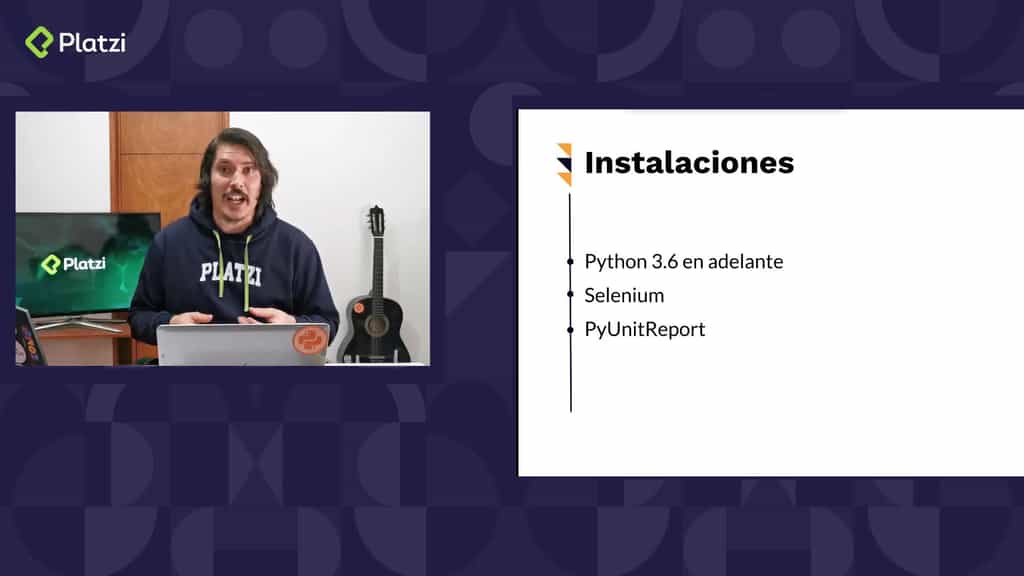 Platzi

Platzi

PLATZI

Instalaciones

Python 3.6 en adelante
Selenium
PyUnitReport